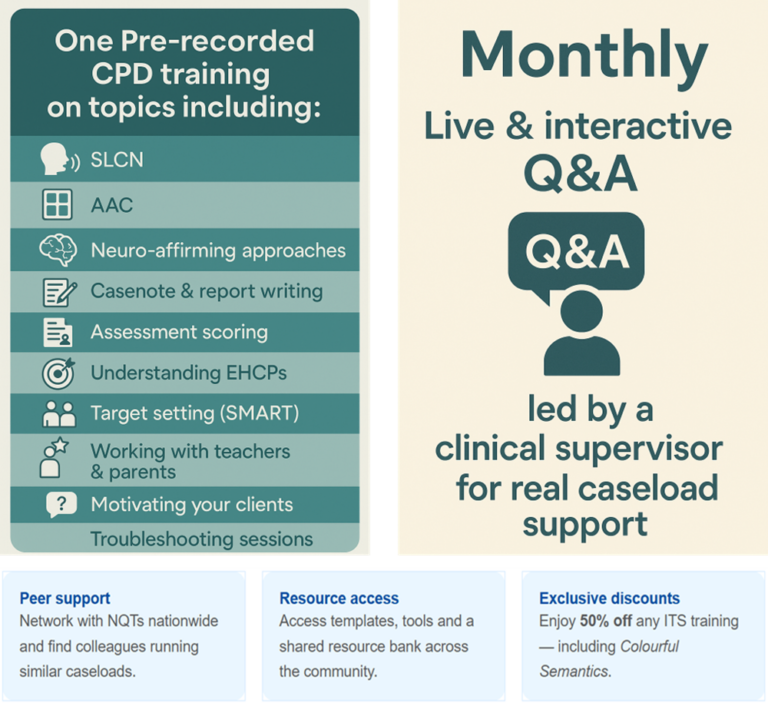 One Pre-recorded CPD training on topics including:

SLCN

AAC

Neuro-affirming approaches

Casenote & report writing

Assessment scoring

Understanding EHCPs

Target setting (SMART)

Working with teachers & parents

Motivating your clients

Troubleshooting sessions

Monthly

Live & interactive Q&A

Q&A

led by a clinical supervisor for real caseload support

Peer support
Network with NQTs nationwide and find colleagues running similar caseloads.

Resource access
Access templates, tools and a shared resource bank across the community.

Exclusive discounts
Enjoy 50% off any ITS training — including Colourful Semantics.